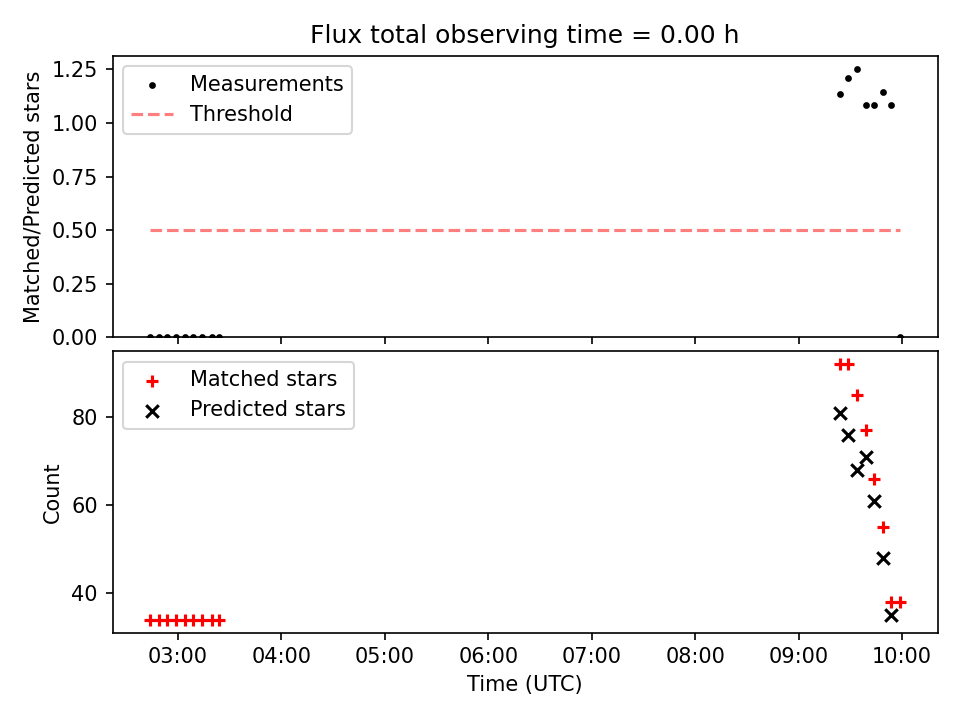 Flux total observing time = 0.00 h

Matched/Predicted stars

1.25
1.00
0.75
0.50
0.25
0.00

Measurements
Threshold

Count

80
60
40

Matched stars
Predicted stars

03:00
04:00
05:00
06:00
07:00
08:00
09:00
10:00

Time (UTC)